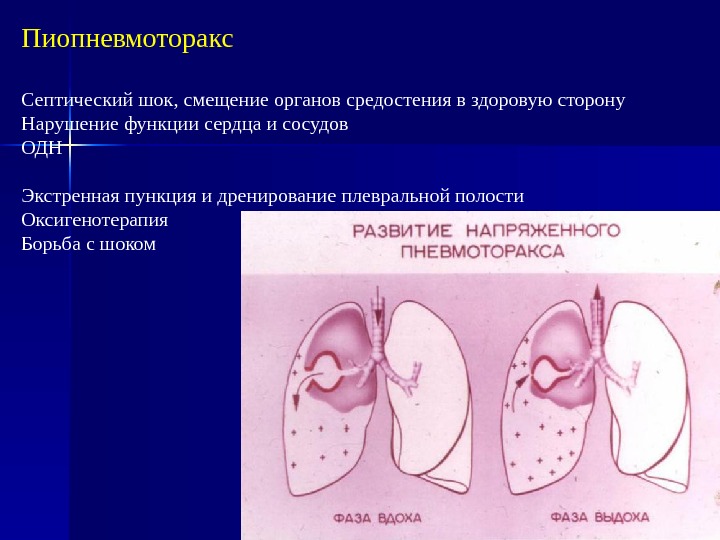 Пиопневмоторакс

Септический шок, смещение органов средостения в здоровую сторону
Нарушение функции сердца и сосудов
ОДН

Экстренная пункция и дренирование плевральной полости
Оксигенотерапия
Борьба с шоком

РАЗВИТИЕ НАПРЯЖЕННОГО ПНЕВМОТОРАКСА

ФАЗА ВДОХА

ФАЗА ВЫДОХА